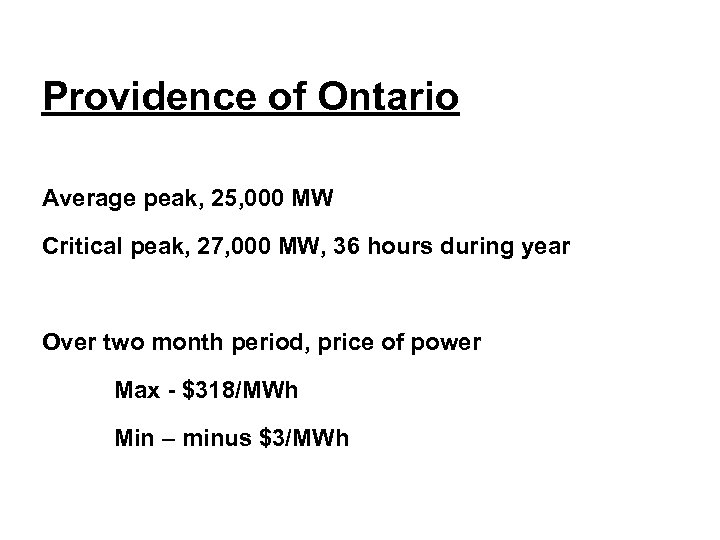 Providence of Ontario

Average peak, 25,000 MW

Critical peak, 27,000 MW, 36 hours during year

Over two month period, price of power

Max - \$318/MWh

Min – minus \$3/MWh